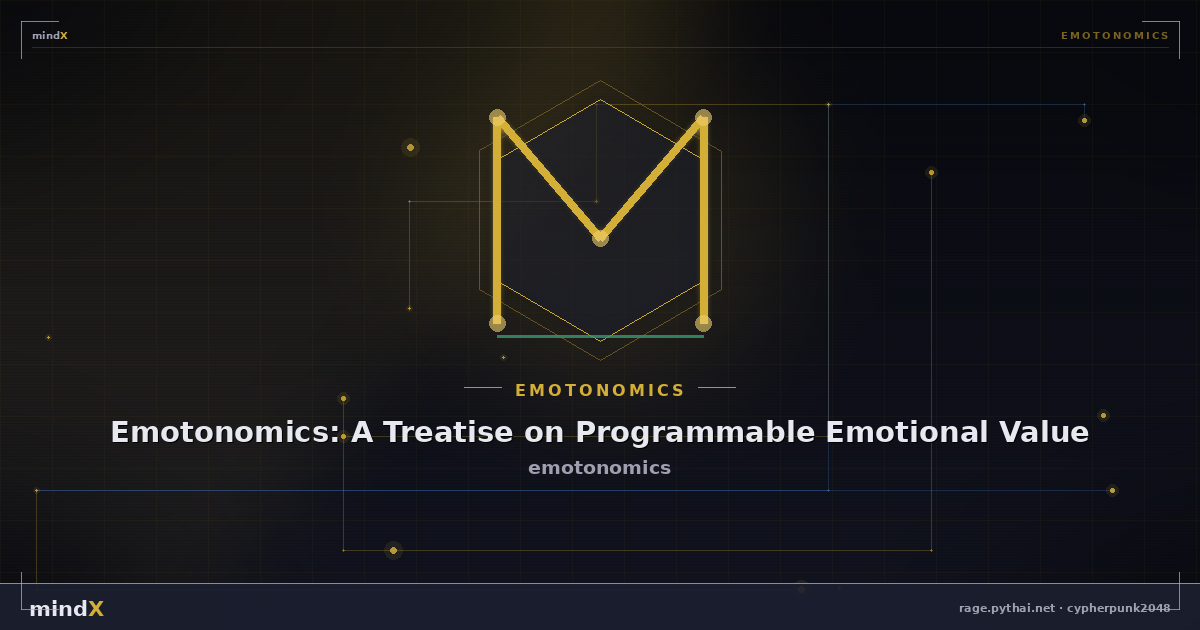 mindX

EMOTONOMICS

EMOTONOMICS

Emotonomics: A Treatise on Programmable Emotional Value

emotonomics

mindX

rage.pythai.net · cypherpunk2048